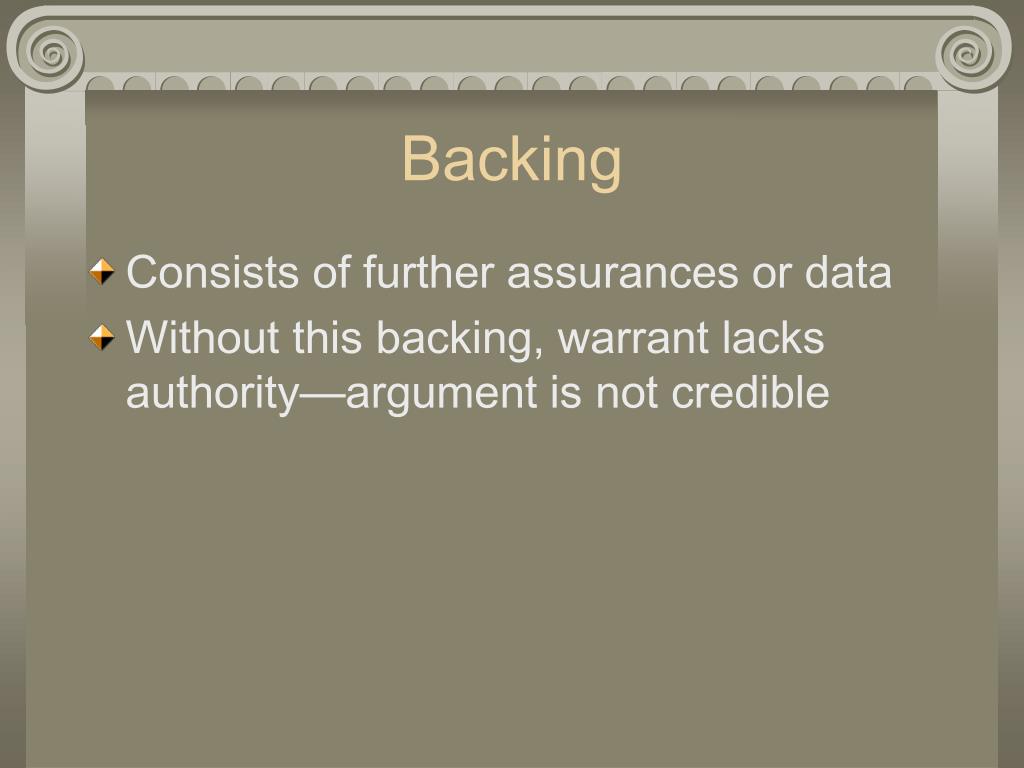 Backing

Consists of further assurances or data

Without this backing, warrant lacks authority—argument is not credible